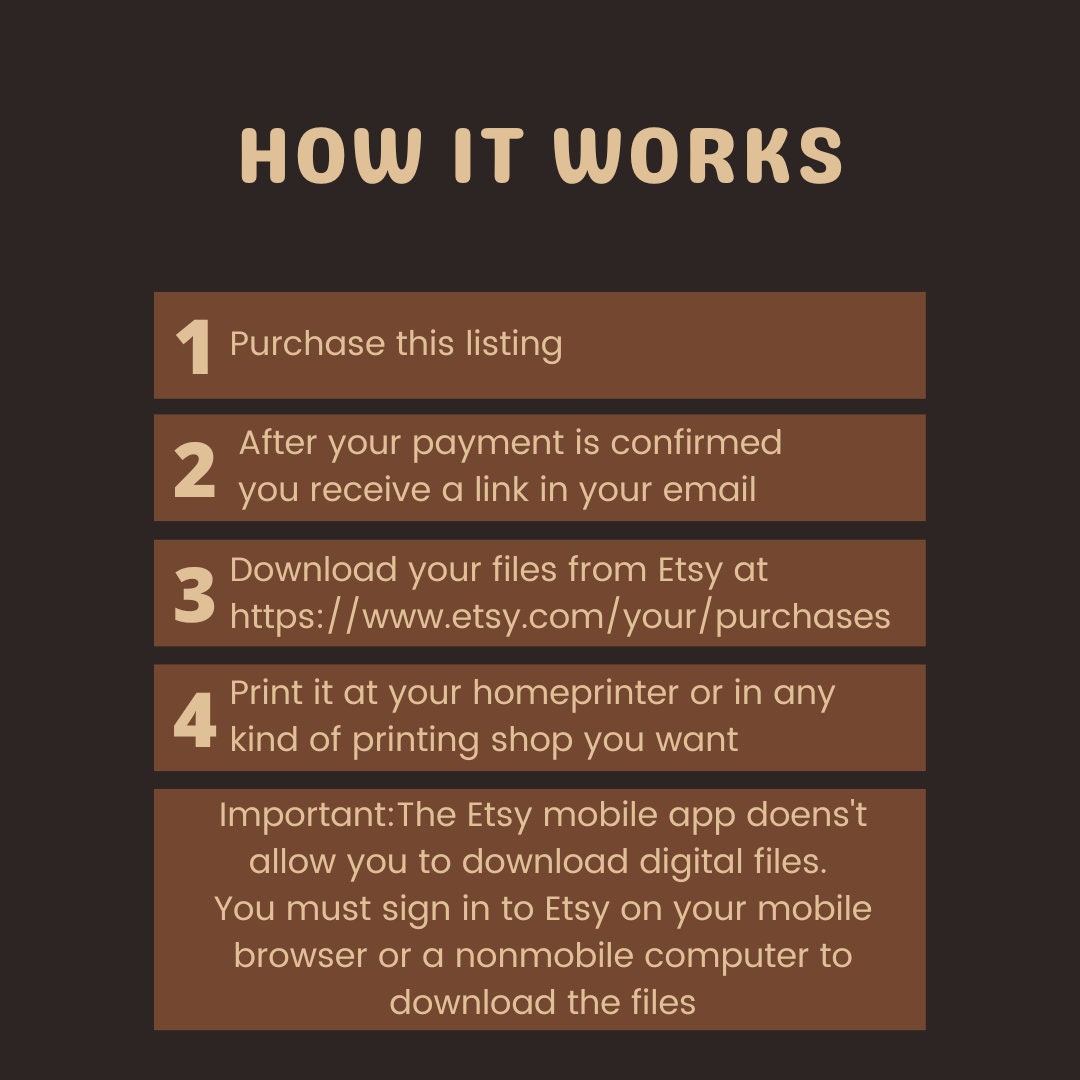 HOW IT WORKS

1 Purchase this listing

2 After your payment is confirmed you receive a link in your email

3 Download your files from Etsy at https://www.etsy.com/your/purchases

4 Print it at your homeprinter or in any kind of printing shop you want

Important:The Etsy mobile app doens't allow you to download digital files. You must sign in to Etsy on your mobile browser or a nonmobile computer to download the files